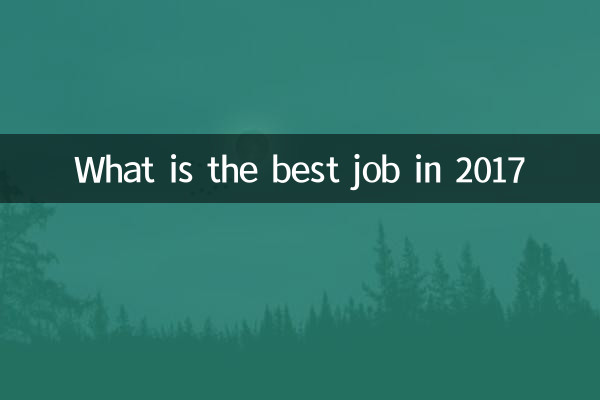 What is the best job in 2017